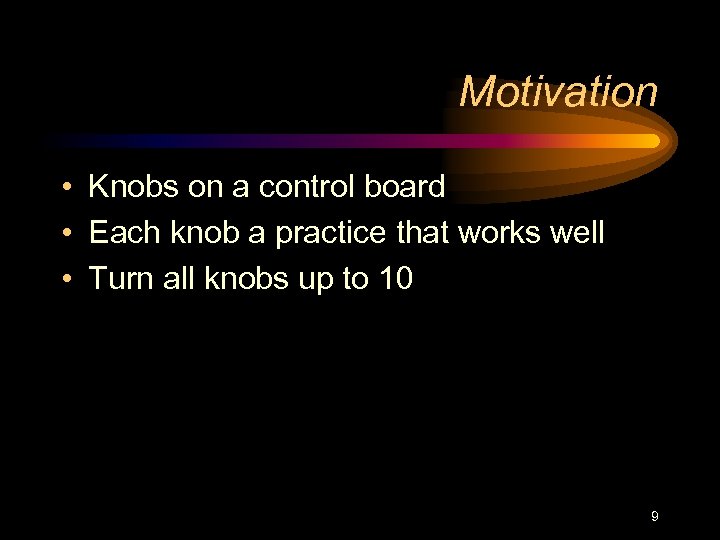 Motivation

• Knobs on a control board
• Each knob a practice that works well
• Turn all knobs up to 10

9